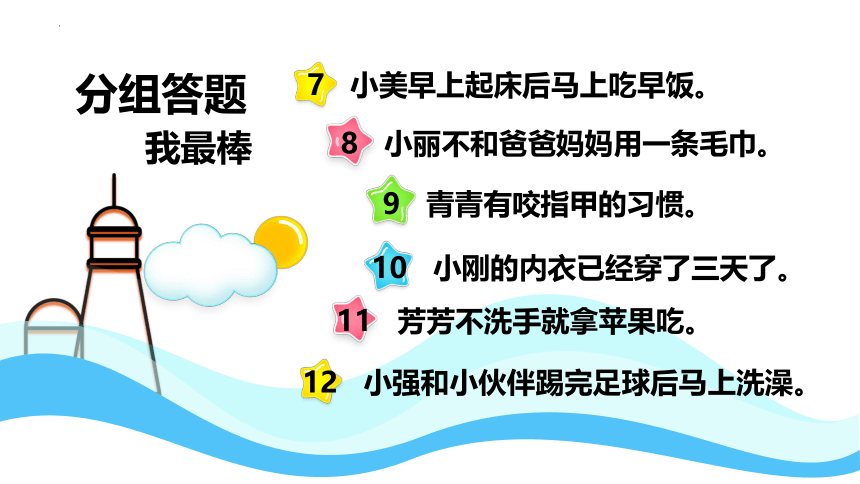 分组答题
我最棒

7 小美早上起床后马上吃早饭。

8 小丽不和爸爸妈妈用一条毛巾。

9 青青有咬指甲的习惯。

10 小刚的内衣已经穿了三天了。

11 芳芳不洗手就拿苹果吃。

12 小强和小伙伴踢完足球后马上洗澡。